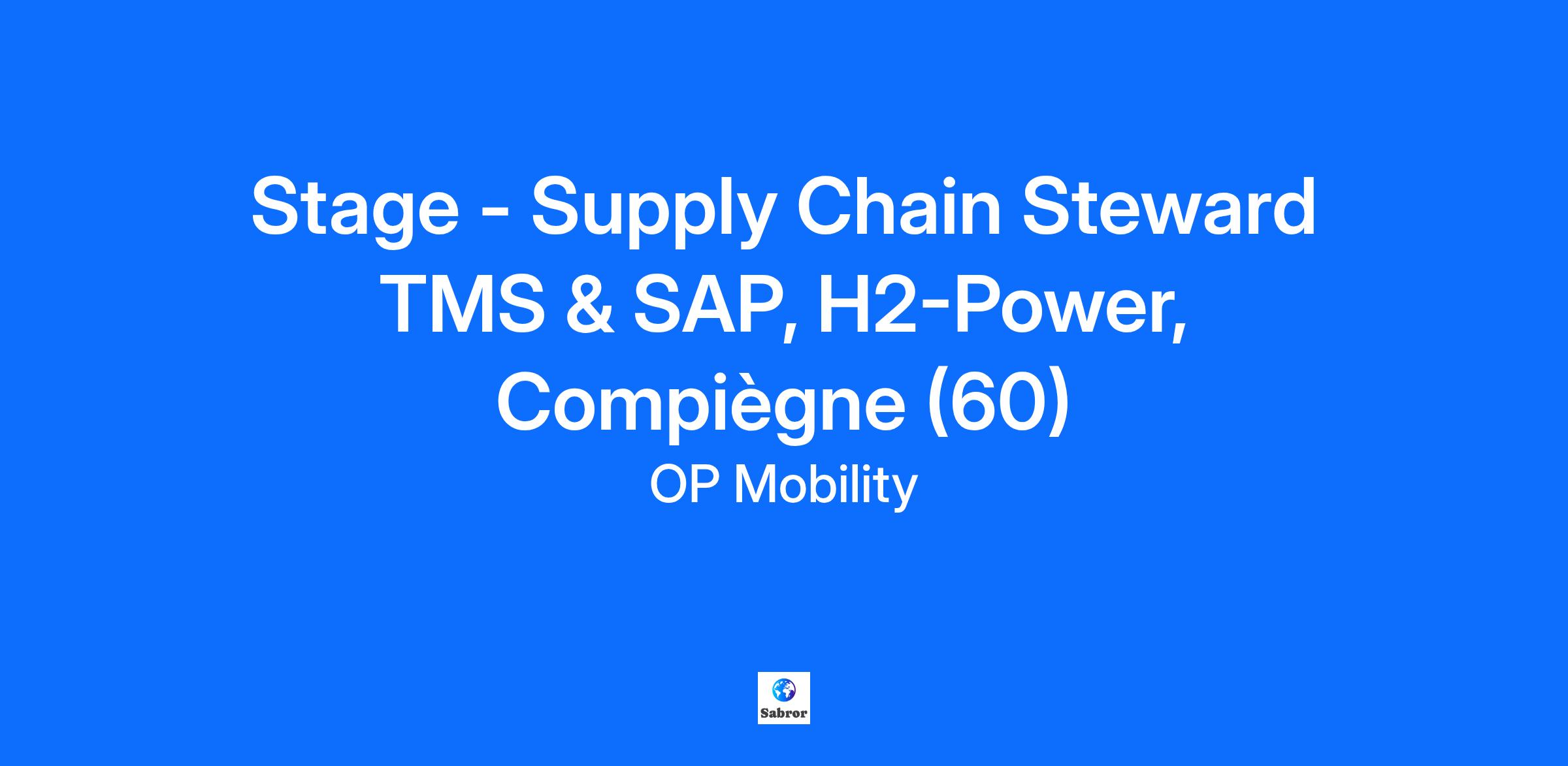 Stage - Supply Chain Steward TMS & SAP, H2-Power, Compiègne (60)

OP Mobility

Sabror